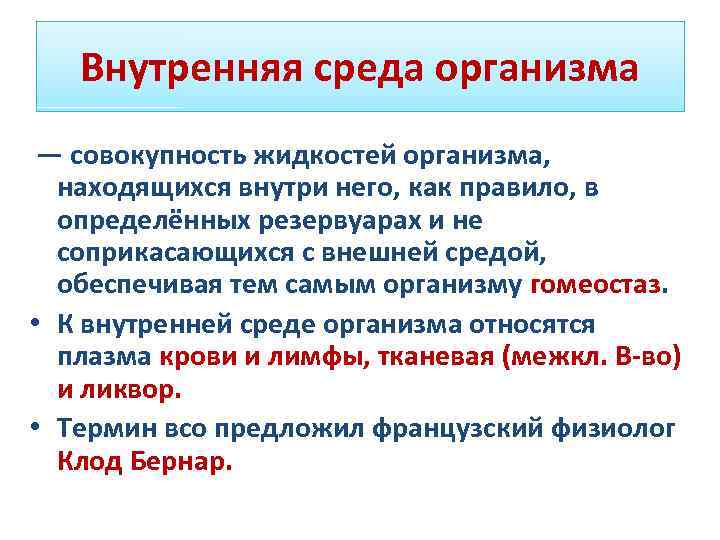 Внутренняя среда организма

— совокупность жидкостей организма, находящихся внутри него, как правило, в определённых резервуарах и не соприкасающихся с внешней средой, обеспечивая тем самым организму гомеостаз.

• К внутренней среде организма относятся плазма крови и лимфы, тканевая (межкл. В-во) и ликвор.

• Термин всо предложил французский физиолог Клод Бернар.